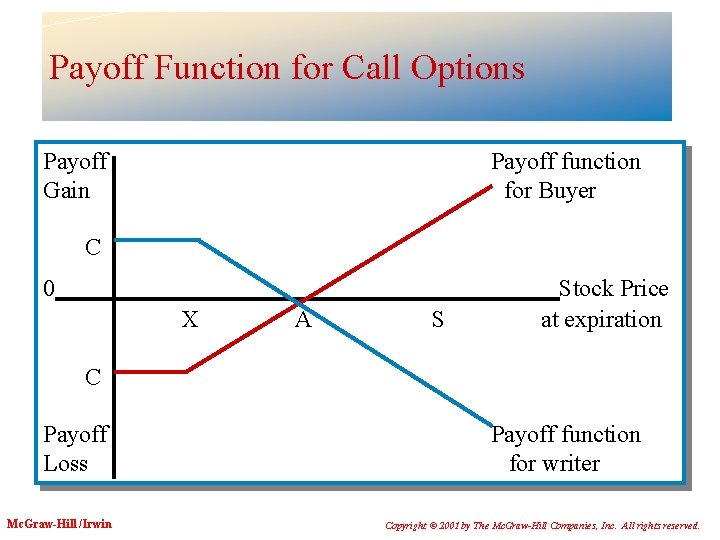 Payoff Function for Call Options

Payoff Gain

Payoff function for Buyer

C

0

Stock Price at expiration

X

A

S

C

Payoff Loss

Payoff function for writer

McGraw-Hill/Irwin

Copyright © 2001 by The McGraw-Hill Companies, Inc. All rights reserved.